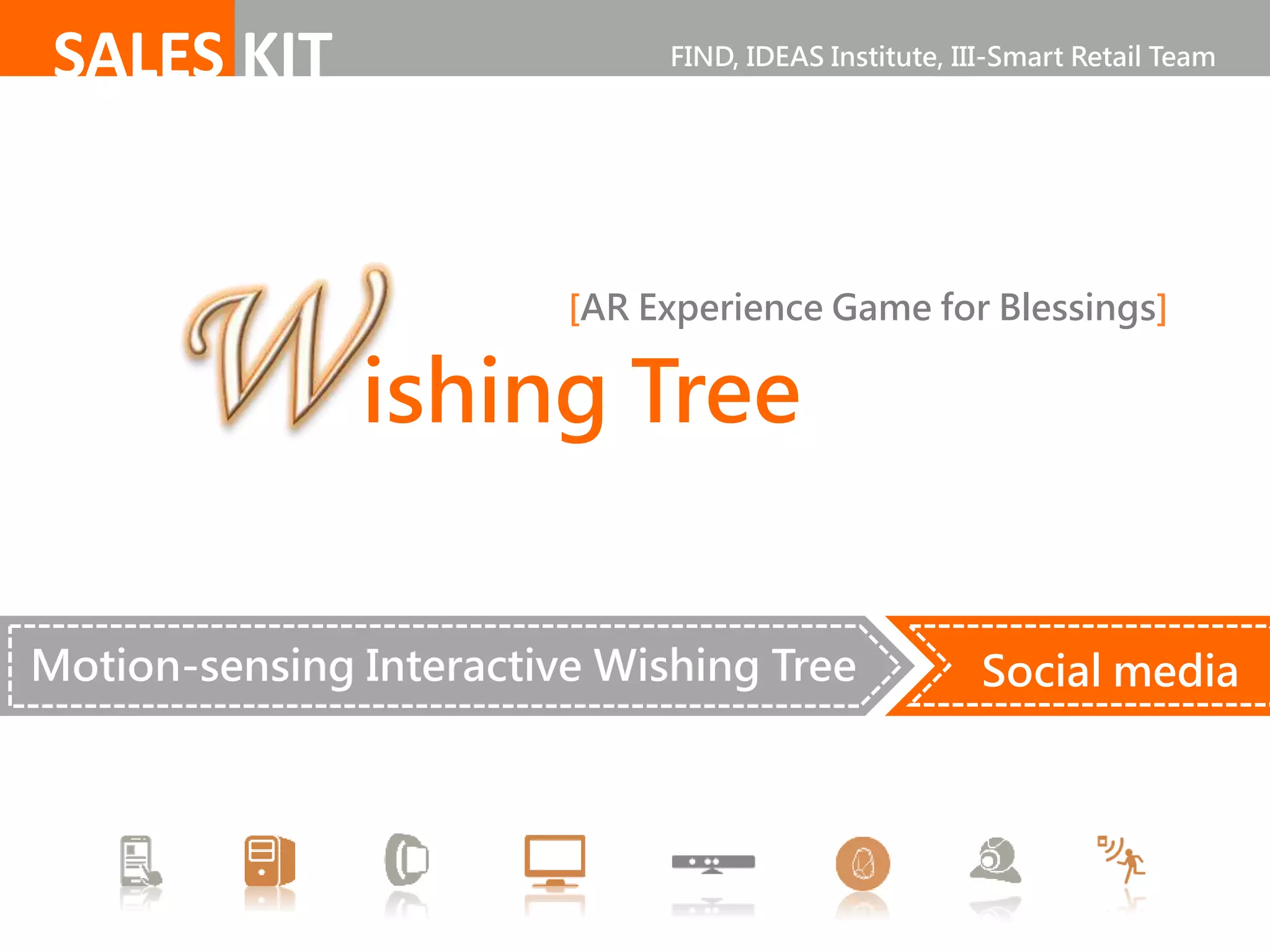 SALES KIT

FIND, IDEAS Institute, III-Smart Retail Team

[AR Experience Game for Blessings]

Wishing Tree

Motion-sensing Interactive Wishing Tree

Social media